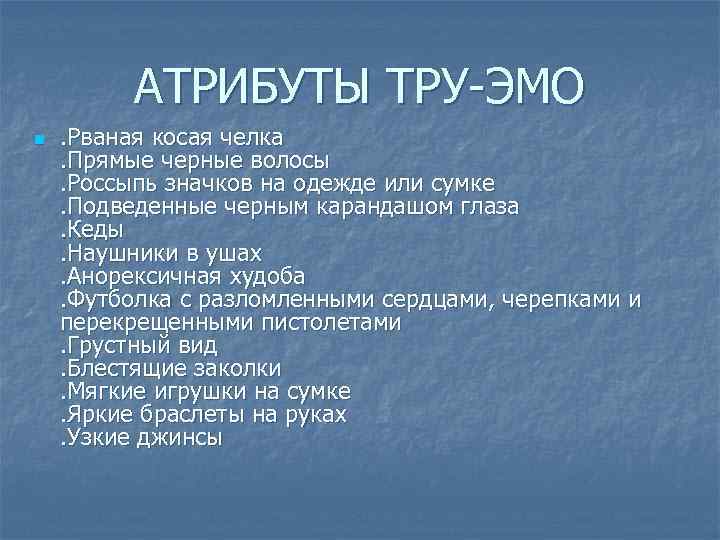 АТРИБУТЫ ТРУ-ЭМО

.Рваная косая челка
.Прямые черные волосы
.Россыпь значков на одежде или сумке
.Подведенные черным карандашом глаза
.Кеды
.Наушники в ушах
.Анорексичная худоба
.Футболка с разломленными сердцами, черепками и перекрещенными пистолетами
.Грустный вид
.Блестящие заколки
.Мягкие игрушки на сумке
.Яркие браслеты на руках
.Узкие джинсы